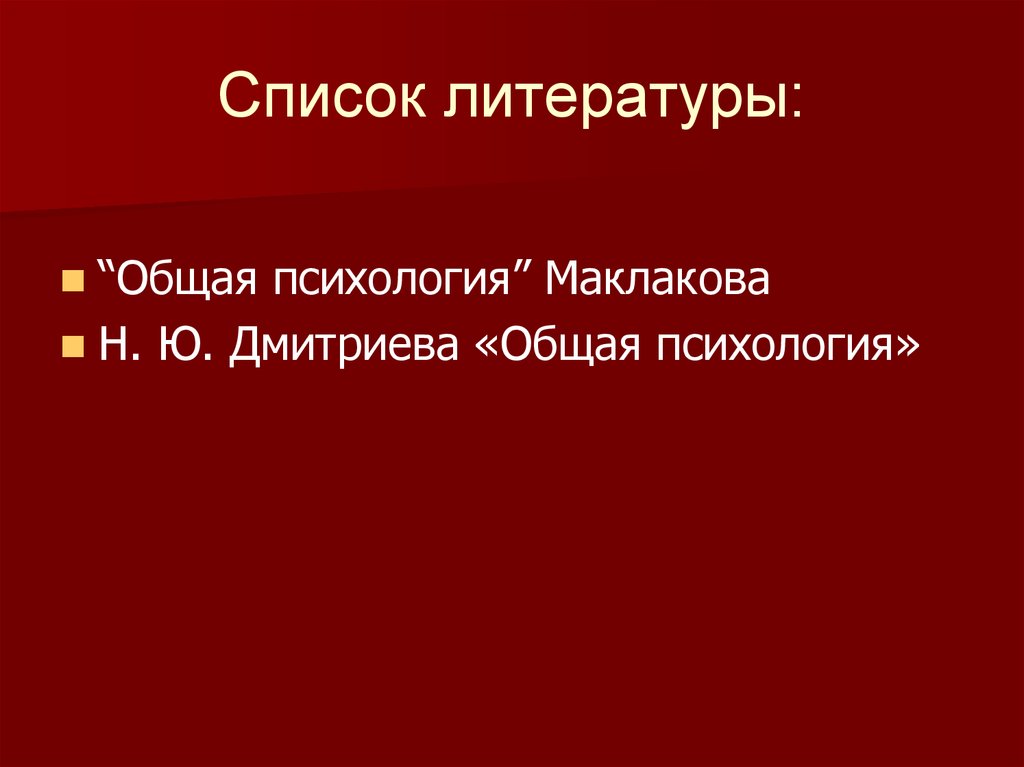 Список литературы:

“Общая психология” Маклакова
Н. Ю. Дмитриева «Общая психология»